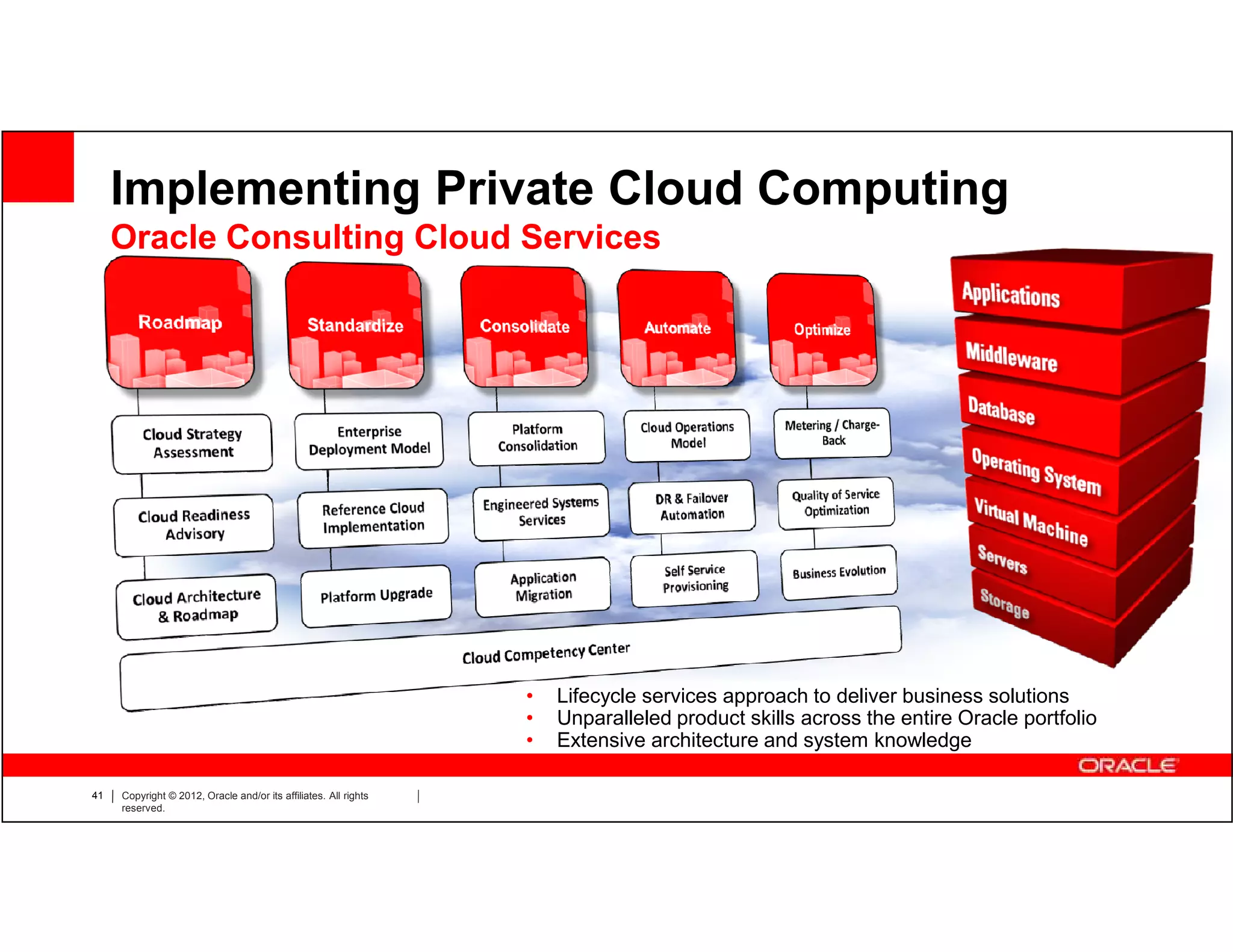 Implementing Private Cloud Computing

Oracle Consulting Cloud Services

Roadmap

Cloud Strategy Assessment

Cloud Readiness Advisory

Cloud Architecture & Roadmap

Standardize

Enterprise Deployment Model

Reference Cloud Implementation

Platform Upgrade

Consolidate

Platform Consolidation

Engineered Systems Services

Application Migration

Automate

Cloud Operations Model

DR & Failover Automation

Self Service Provisioning

Optimize

Metering / Charge-Back

Quality of Service Optimization

Business Evolution

Cloud Competency Center

Applications

Middleware

Database

Operating System

Virtual Machine

Servers

Storage

• Lifecycle services approach to deliver business solutions
• Unparalleled product skills across the entire Oracle portfolio
• Extensive architecture and system knowledge

ORACLE

41 | Copyright © 2012, Oracle and/or its affiliates. All rights reserved. |